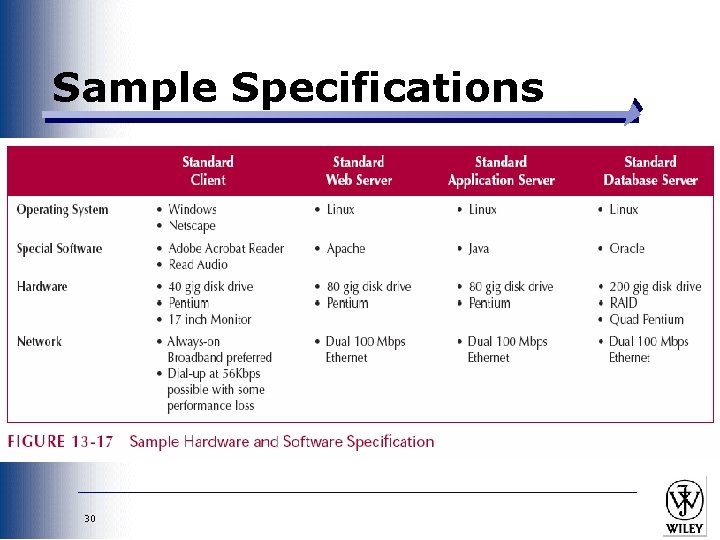 Sample Specifications

| | Standard Client | Standard Web Server | Standard Application Server | Standard Database Server |
|---|---|---|---|---|
| Operating System | • Windows • Netscape | • Linux | • Linux | • Linux |
| Special Software | • Adobe Acrobat Reader • Read Audio | • Apache | • Java | • Oracle |
| Hardware | • 40 gig disk drive • Pentium • 17 inch Monitor | • 80 gig disk drive • Pentium | • 80 gig disk drive • Pentium | • 200 gig disk drive • RAID • Quad Pentium |
| Network | • Always-on Broadband preferred • Dial-up at 56Kbps possible with some performance loss | • Dual 100 Mbps Ethernet | • Dual 100 Mbps Ethernet | • Dual 100 Mbps Ethernet |

FIGURE 13-17 Sample Hardware and Software Specification

30

WILEY